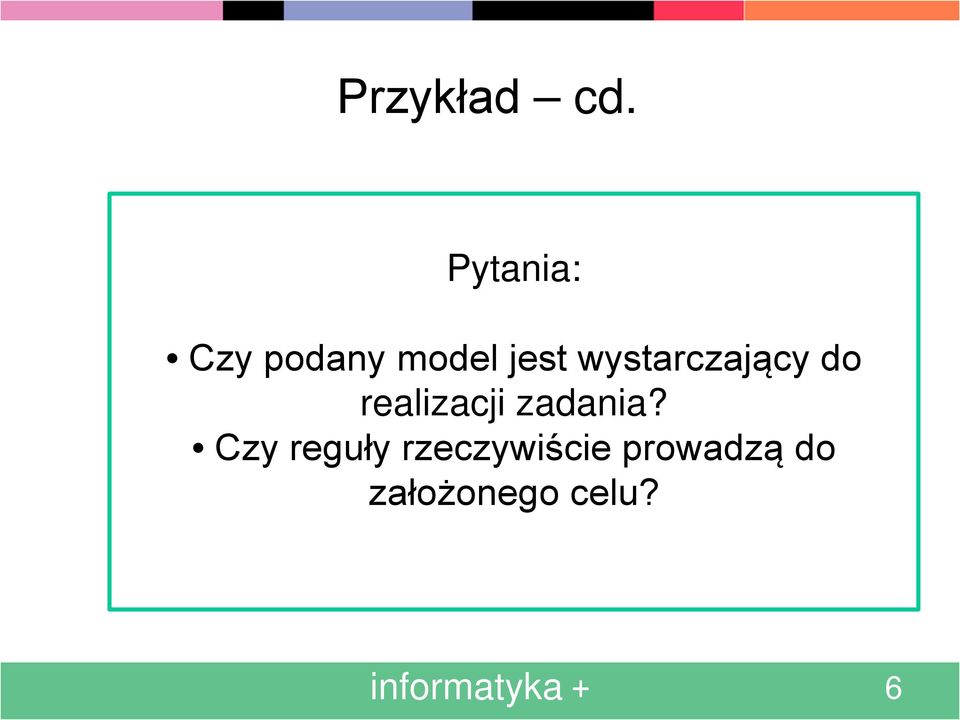 Przykład – cd.

Pytania:

• Czy podany model jest wystarczający do realizacji zadania?
• Czy reguły rzeczywiście prowadzą do założonego celu?

informatyka +

6